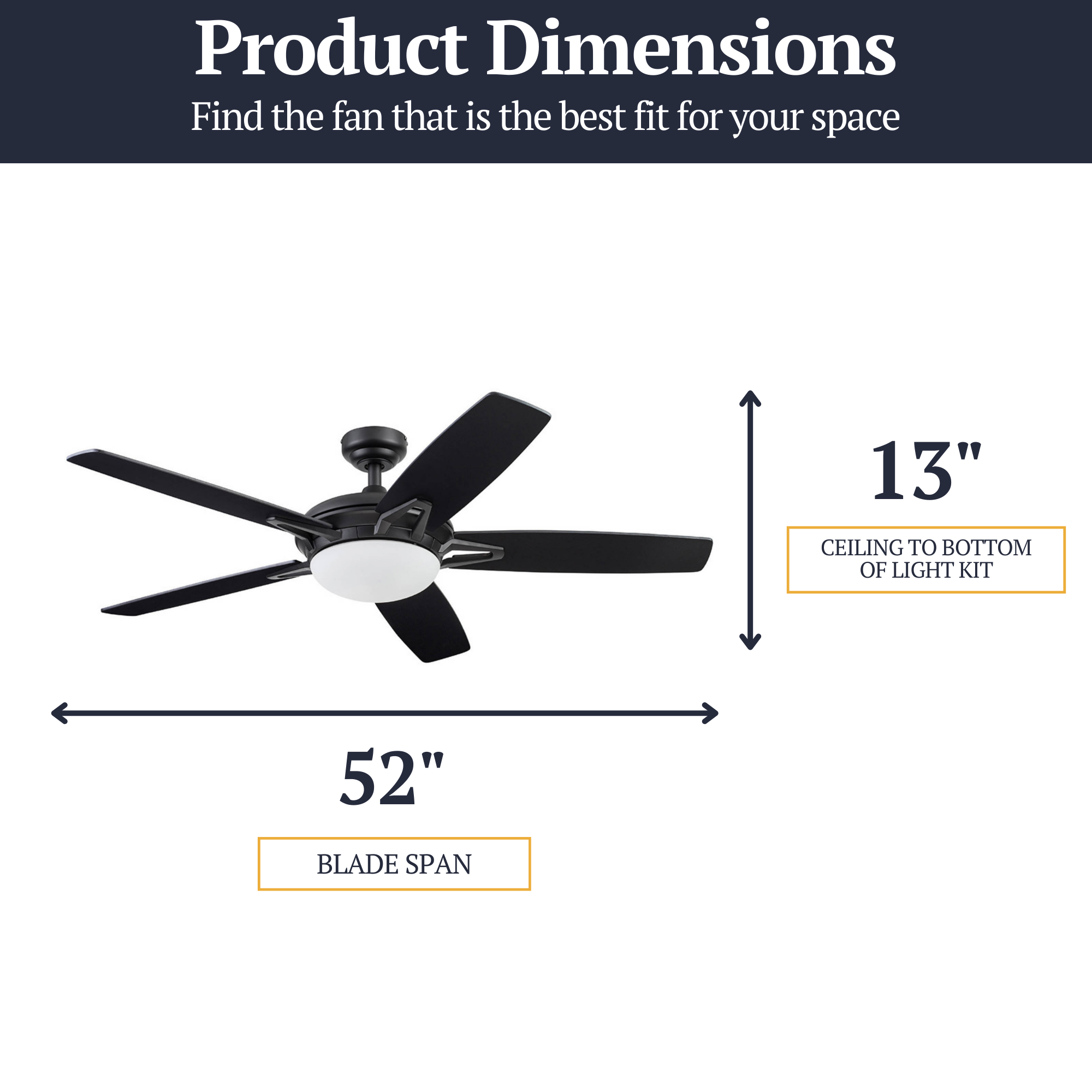 Product Dimensions
Find the fan that is the best fit for your space

13"

CEILING TO BOTTOM OF LIGHT KIT

52"

BLADE SPAN